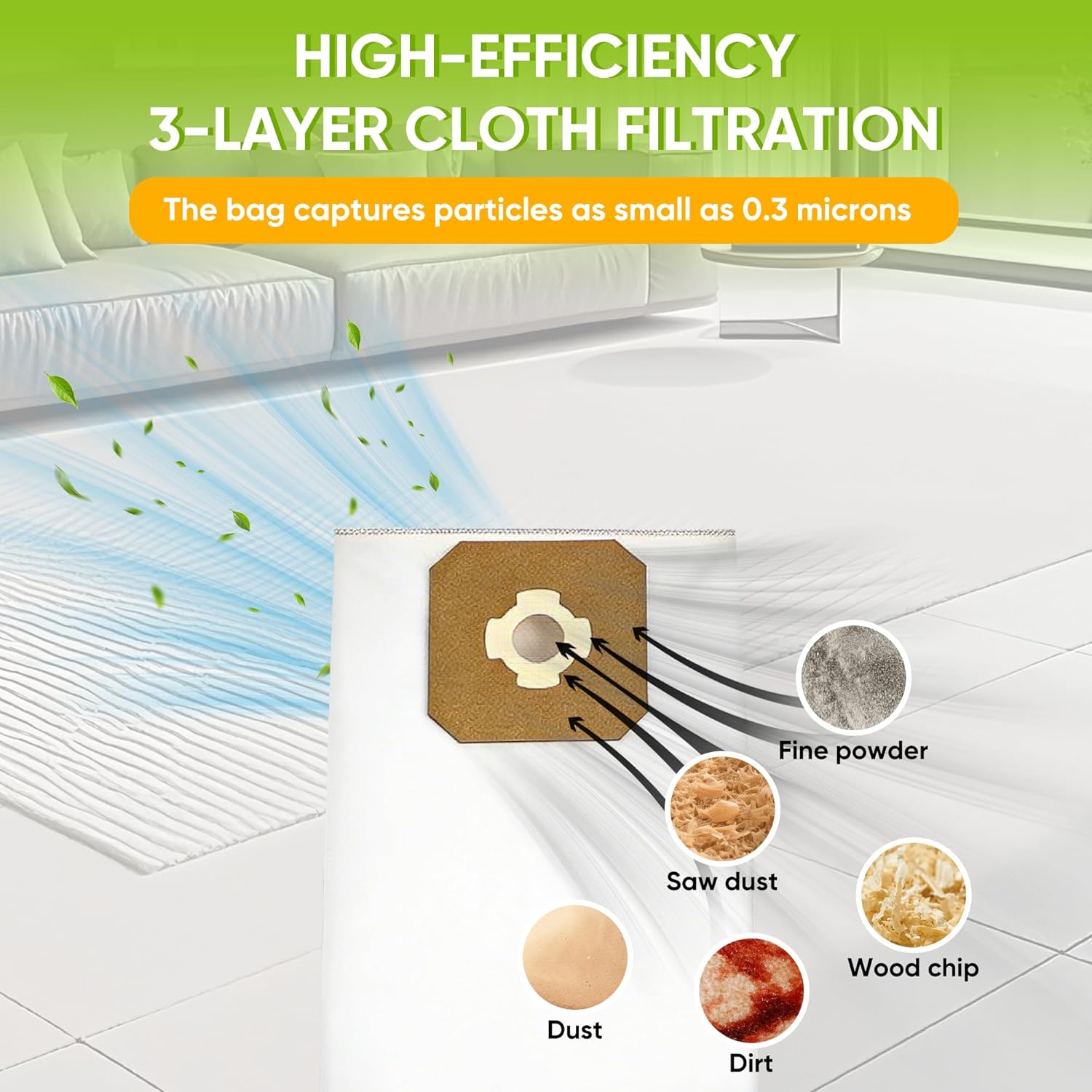 HIGH-EFFICIENCY
3-LAYER CLOTH FILTRATION

The bag captures particles as small as 0.3 microns

Fine powder

Saw dust

Wood chip

Dust

Dirt